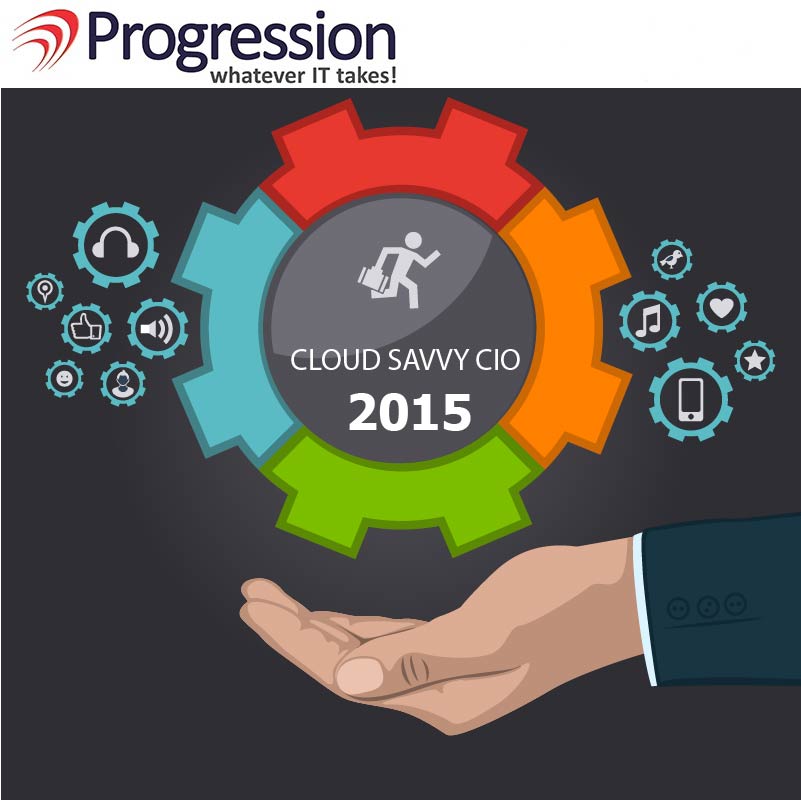 Progression
whatever IT takes!

CLOUD SAVVY CIO
2015